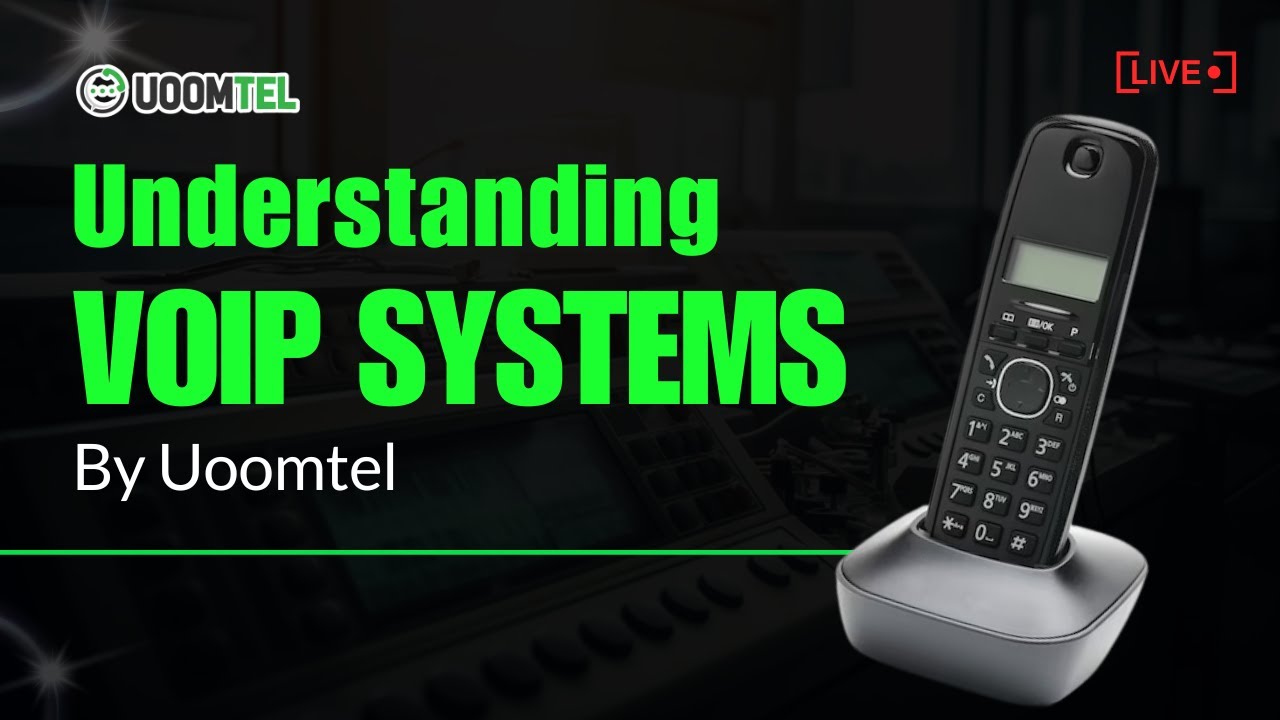 UOOMTEL

LIVE

Understanding
VOIP SYSTEMS
By Uoomtel

OK
P
C
R
1
2 ABC
3 DEF
4 GHI
5 JKL
6 MNO
7 PQRS
8 TUV
9 WXYZ
*
0
#